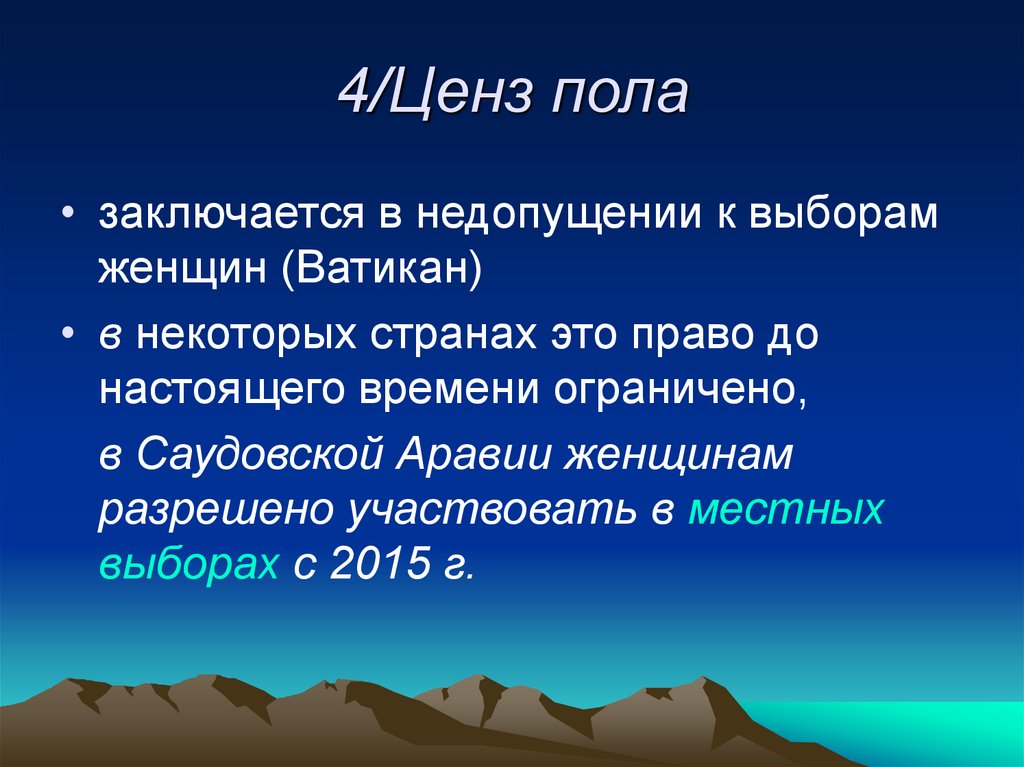 4/Ценз пола

• заключается в недопущении к выборам женщин (Ватикан)

• в некоторых странах это право до настоящего времени ограничено,

в Саудовской Аравии женщинам разрешено участвовать в местных выборах с 2015 г.